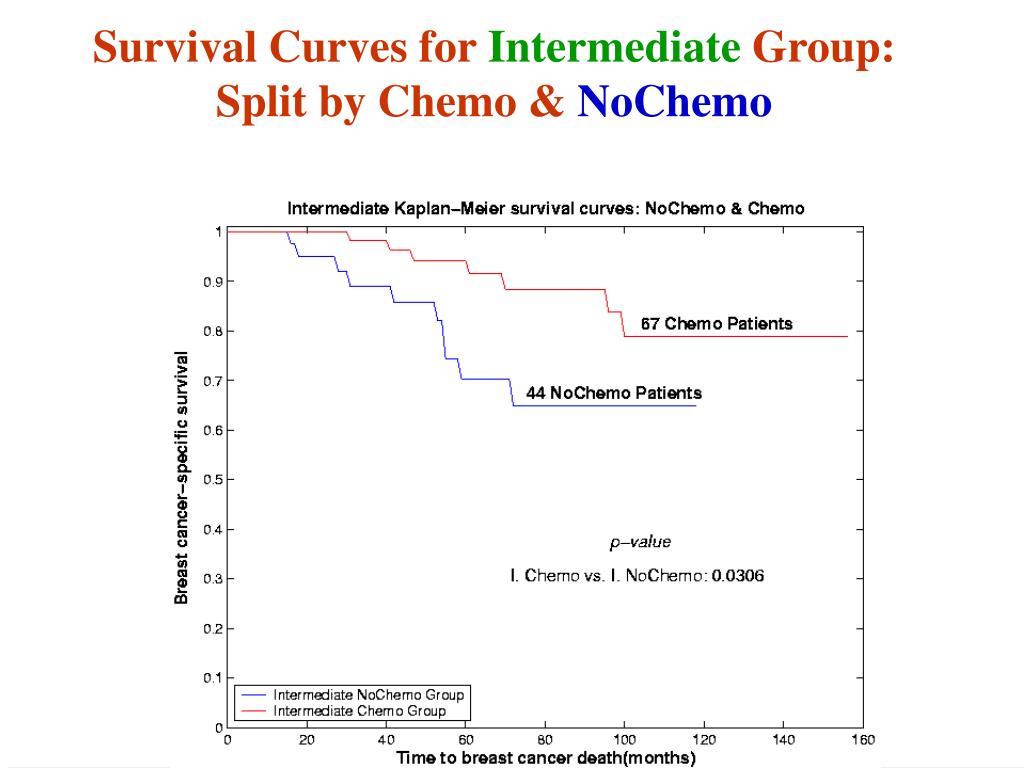 Survival Curves for Intermediate Group: Split by Chemo & NoChemo

Intermediate Kaplan–Meier survival curves: NoChemo & Chemo

Breast cancer–specific survival

1
0.9
0.8
0.7
0.6
0.5
0.4
0.3
0.2
0.1
0

67 Chemo Patients

44 NoChemo Patients

p–value

I. Chemo vs. I. NoChemo: 0.0306

Intermediate NoChemo Group
Intermediate Chemo Group

0 20 40 60 80 100 120 140 160

Time to breast cancer death(months)